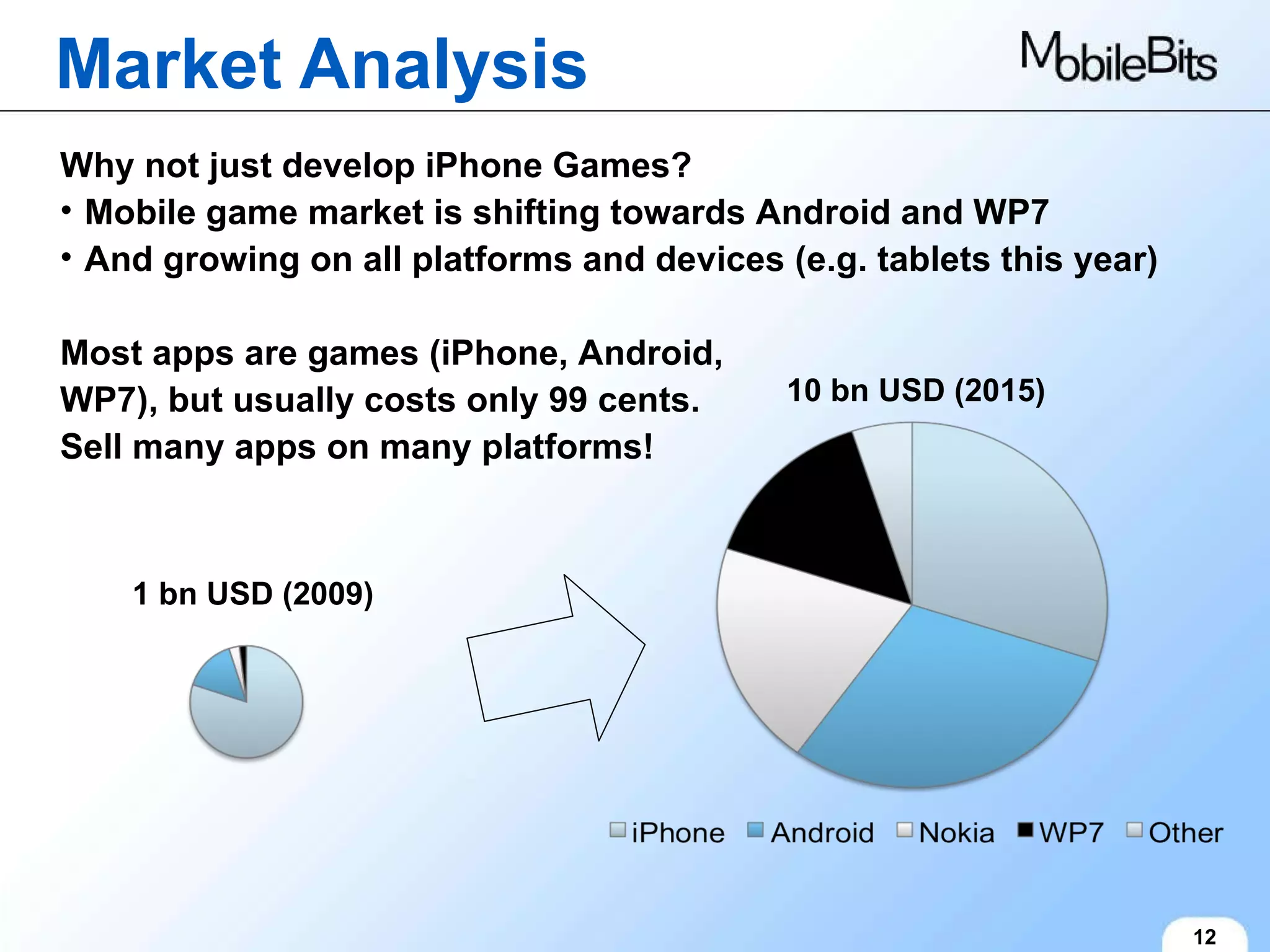 Market Analysis

MobileBits

Why not just develop iPhone Games?
• Mobile game market is shifting towards Android and WP7
• And growing on all platforms and devices (e.g. tablets this year)

Most apps are games (iPhone, Android, WP7), but usually costs only 99 cents. Sell many apps on many platforms!

10 bn USD (2015)

1 bn USD (2009)

iPhone Android Nokia WP7 Other

12